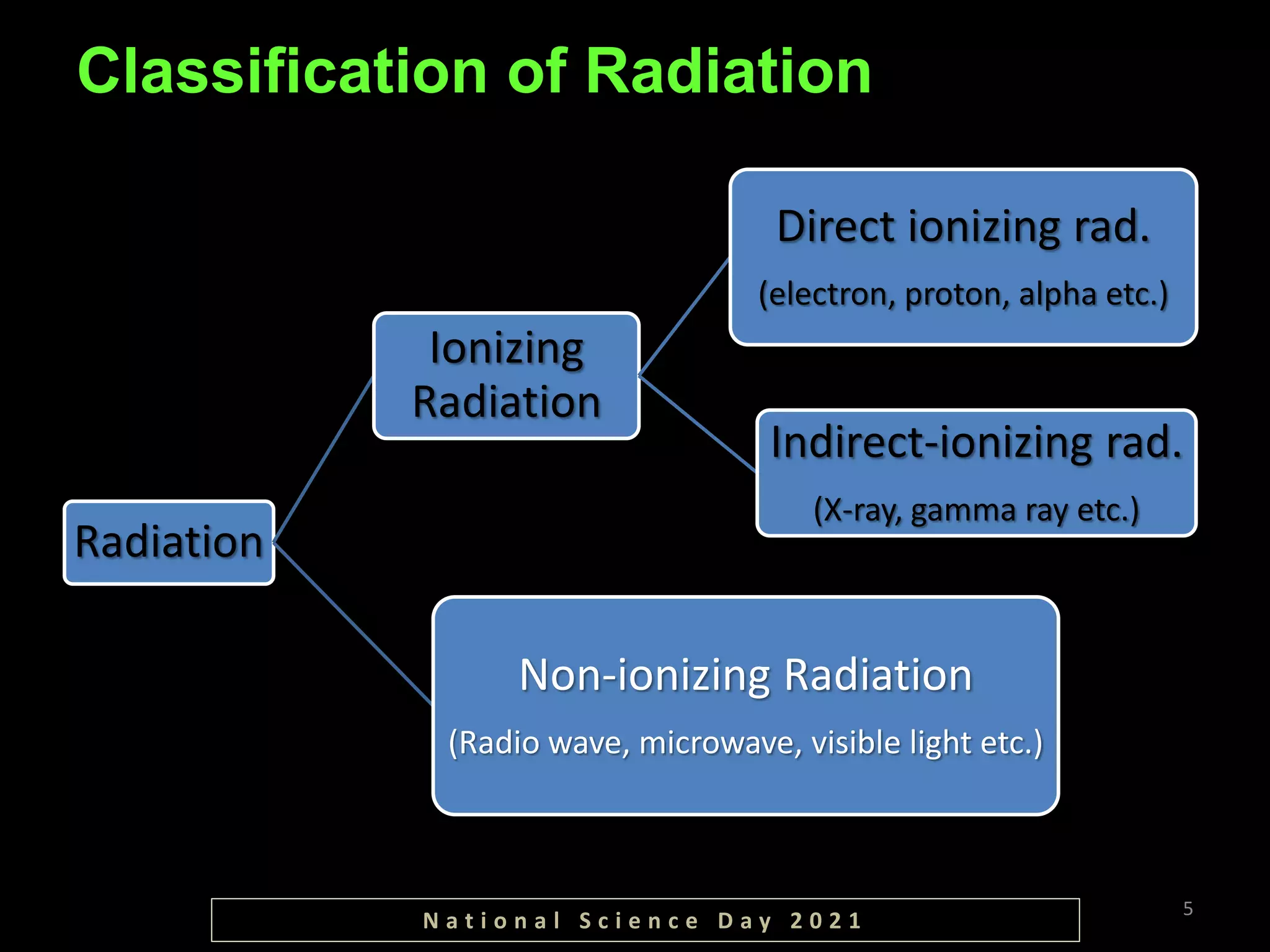 Classification of Radiation

Radiation

Ionizing Radiation

Direct ionizing rad.

(electron, proton, alpha etc.)

Indirect-ionizing rad.

(X-ray, gamma ray etc.)

Non-ionizing Radiation

(Radio wave, microwave, visible light etc.)

National Science Day 2021

5